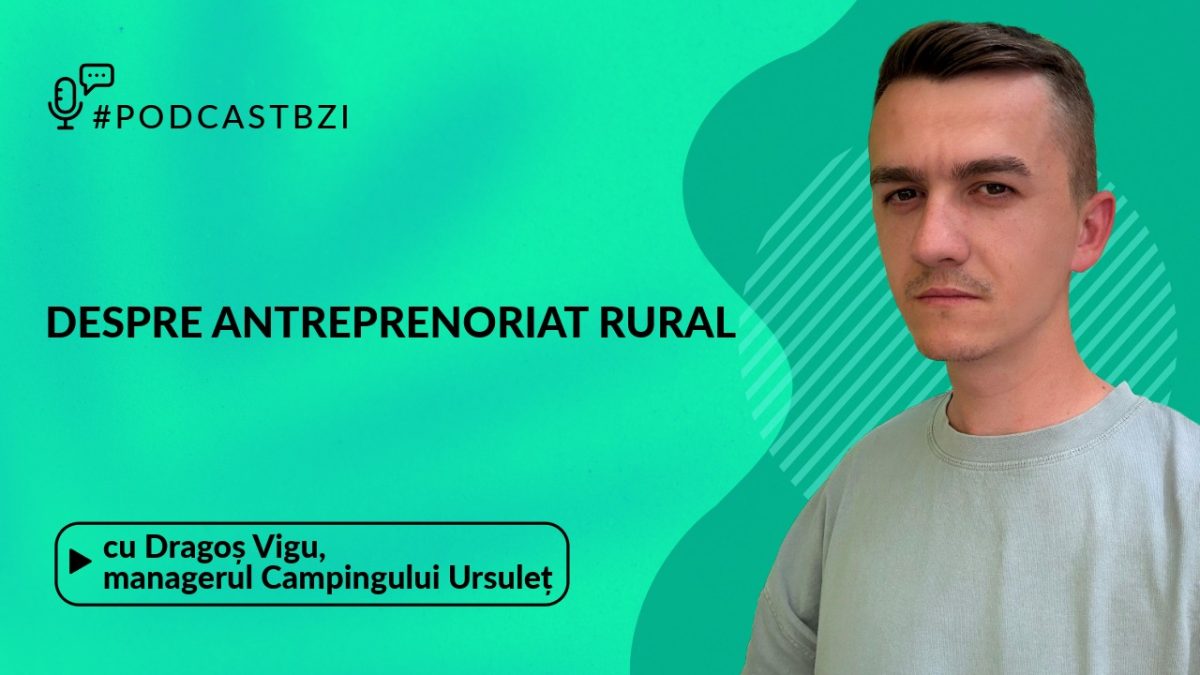 #PODCASTBZI

DESPRE ANTREPRENORIAT RURAL

cu Dragoș Vigu, managerul Campingului Ursuleț